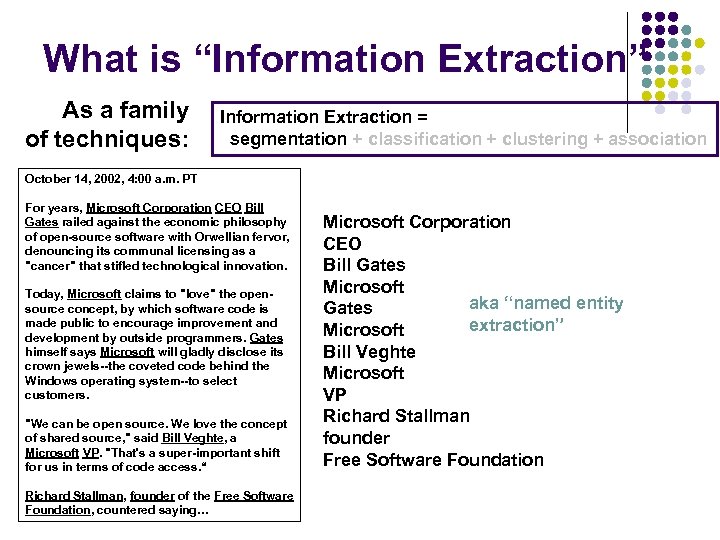 What is “Information Extraction”

As a family of techniques:

Information Extraction = segmentation + classification + clustering + association

October 14, 2002, 4:00 a.m. PT

For years, Microsoft Corporation CEO Bill Gates railed against the economic philosophy of open-source software with Orwellian fervor, denouncing its communal licensing as a "cancer" that stifled technological innovation.

Today, Microsoft claims to "love" the open-source concept, by which software code is made public to encourage improvement and development by outside programmers. Gates himself says Microsoft will gladly disclose its crown jewels--the coveted code behind the Windows operating system--to select customers.

"We can be open source. We love the concept of shared source," said Bill Veghte, a Microsoft VP. "That's a super-important shift for us in terms of code access.“

Richard Stallman, founder of the Free Software Foundation, countered saying…

Microsoft Corporation
CEO
Bill Gates
Microsoft
Gates
Microsoft
Bill Veghte
Microsoft
VP
Richard Stallman
founder
Free Software Foundation

aka “named entity extraction”